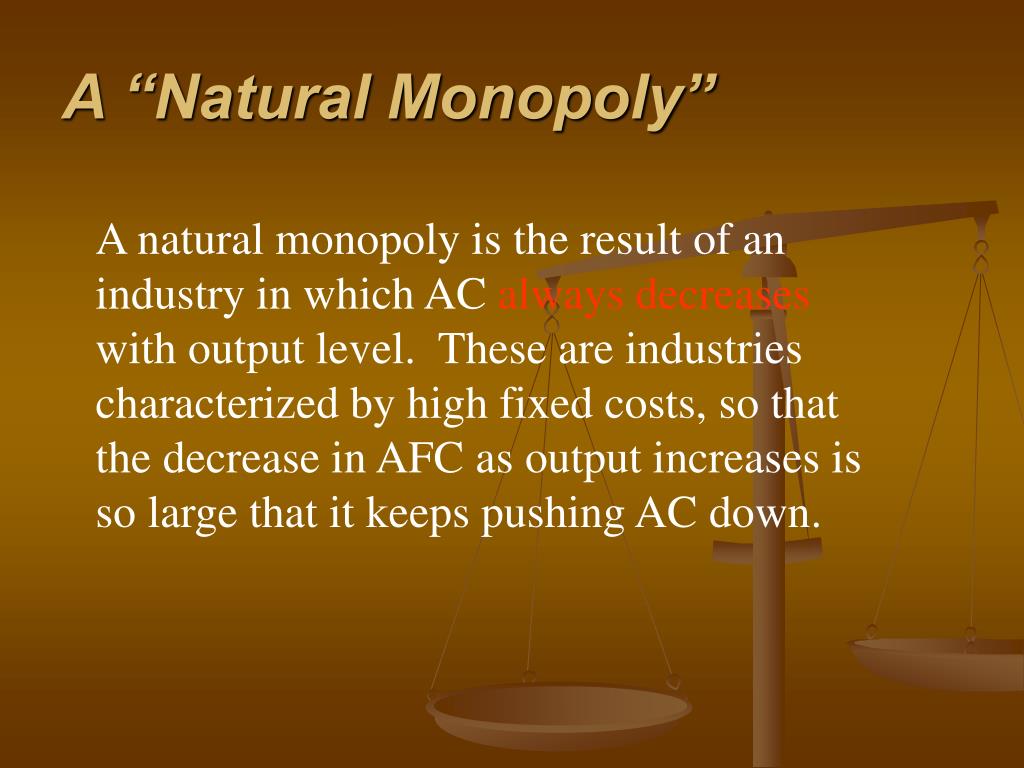 A “Natural Monopoly”

A natural monopoly is the result of an industry in which AC always decreases with output level. These are industries characterized by high fixed costs, so that the decrease in AFC as output increases is so large that it keeps pushing AC down.